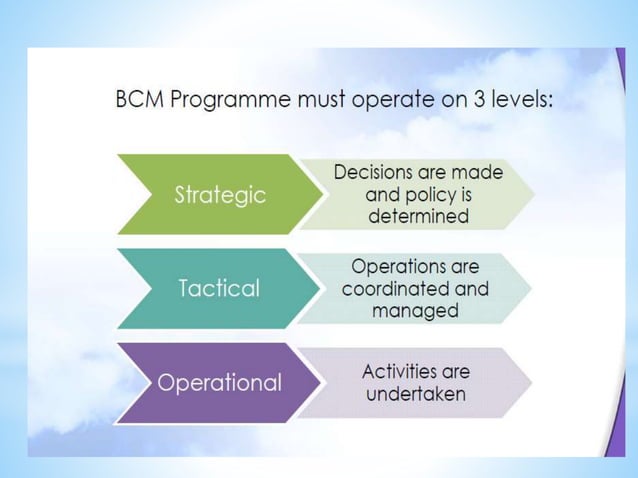 BCM Programme must operate on 3 levels:

Strategic

Decisions are made and policy is determined

Tactical

Operations are coordinated and managed

Operational

Activities are undertaken